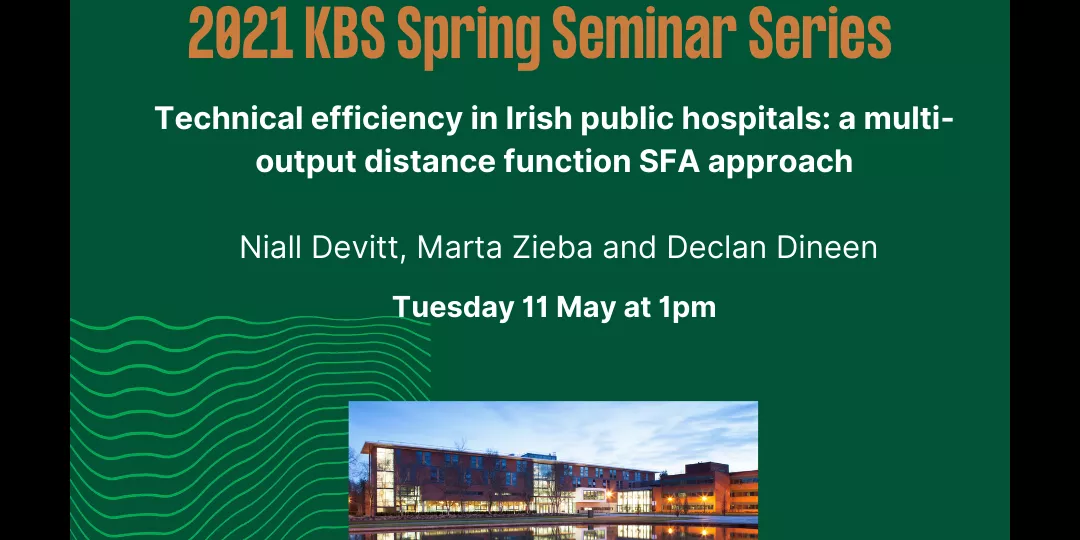 2021 KBS Spring Seminar Series

Technical efficiency in Irish public hospitals: a multi-output distance function SFA approach

Niall Devitt, Marta Zieba and Declan Dineen

Tuesday 11 May at 1pm